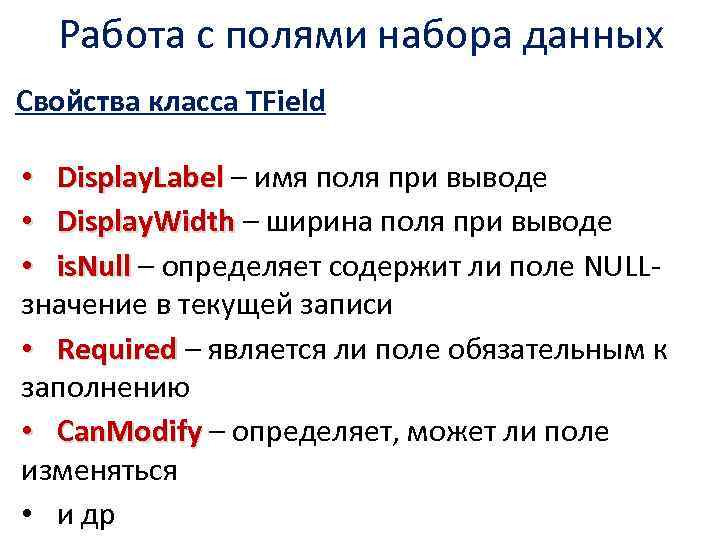 Работа с полями набора данных

Свойства класса TField

• DisplayLabel – имя поля при выводе
• DisplayWidth – ширина поля при выводе
• isNull – определяет содержит ли поле NULL-значение в текущей записи
• Required – является ли поле обязательным к заполнению
• CanModify – определяет, может ли поле изменяться
• и др